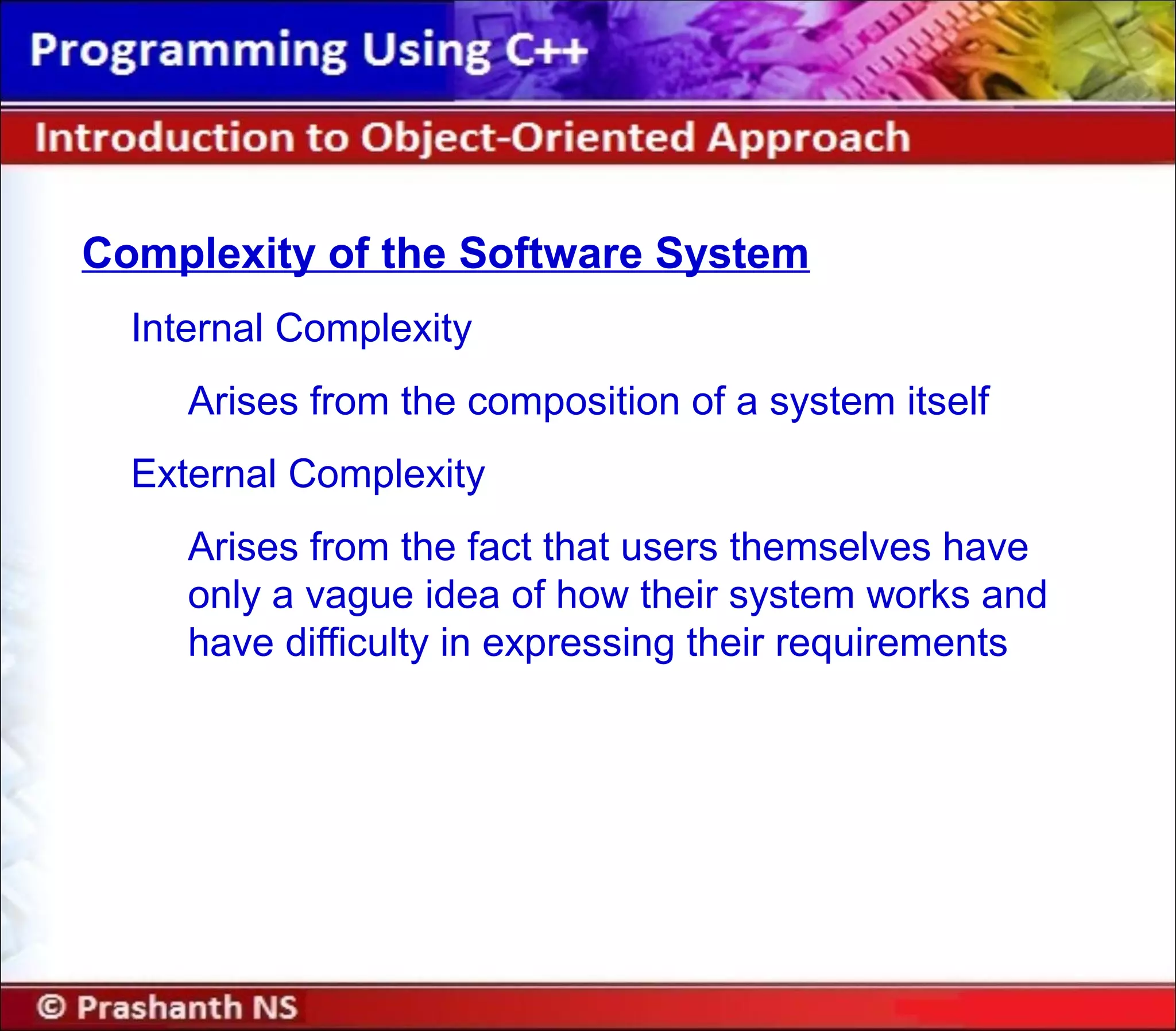 Programming Using C++

Introduction to Object-Oriented Approach

Complexity of the Software System

Internal Complexity

Arises from the composition of a system itself

External Complexity

Arises from the fact that users themselves have only a vague idea of how their system works and have difficulty in expressing their requirements

© Prashanth NS